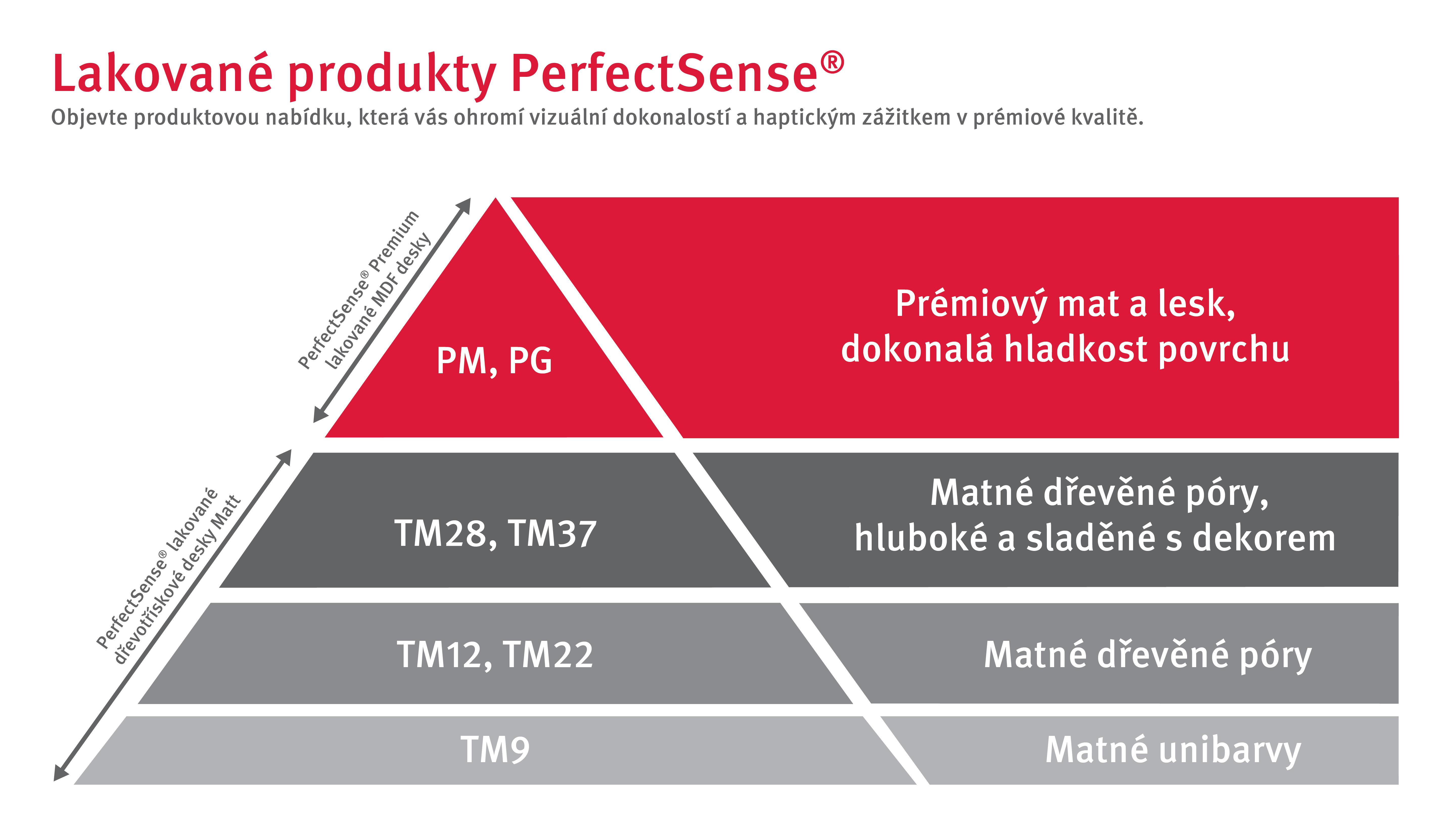 Lakované produkty PerfectSense®

Objevte produktovou nabídku, která vás ohromí vizuální dokonalostí a haptickým zážitkem v prémiové kvalitě.

PerfectSense® Premium lakované MDF desky

PM, PG

Prémiový mat a lesk, dokonalá hladkost povrchu

PerfectSense® lakované dřevotřískové desky Matt

TM28, TM37

Matné dřevěné póry, hluboké a sladěné s dekorem

TM12, TM22

Matné dřevěné póry

TM9

Matné unibarvy